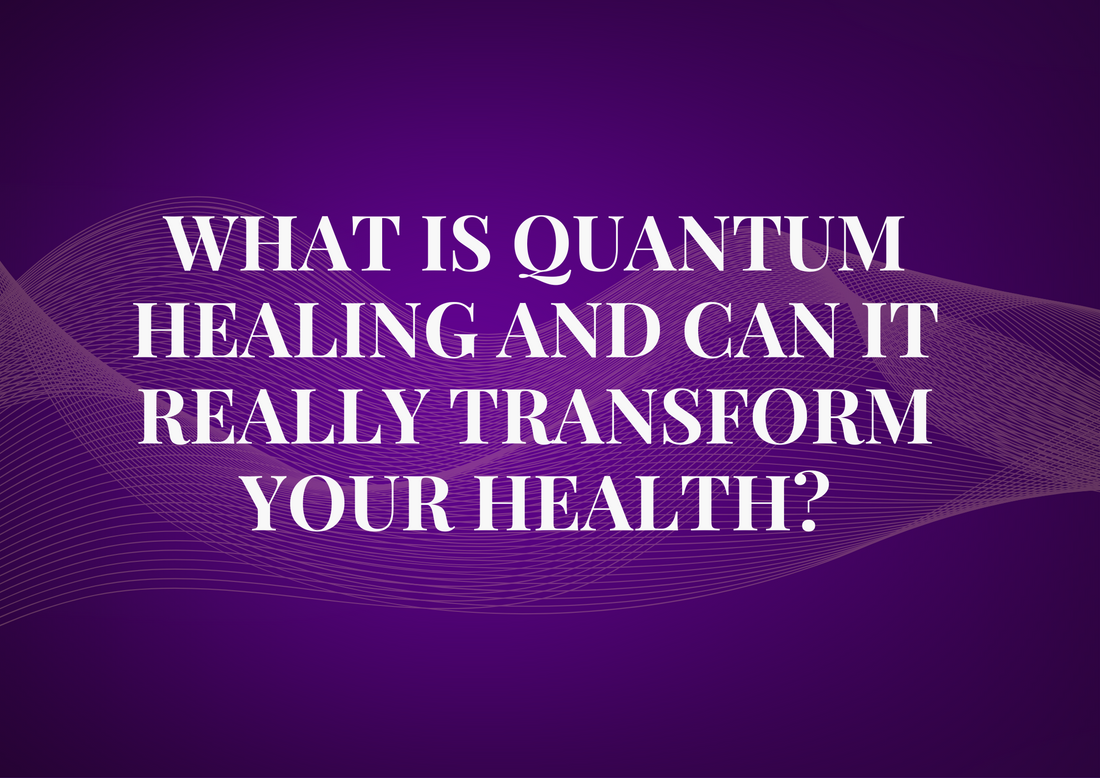 WHAT IS QUANTUM HEALING AND CAN IT REALLY TRANSFORM YOUR HEALTH?